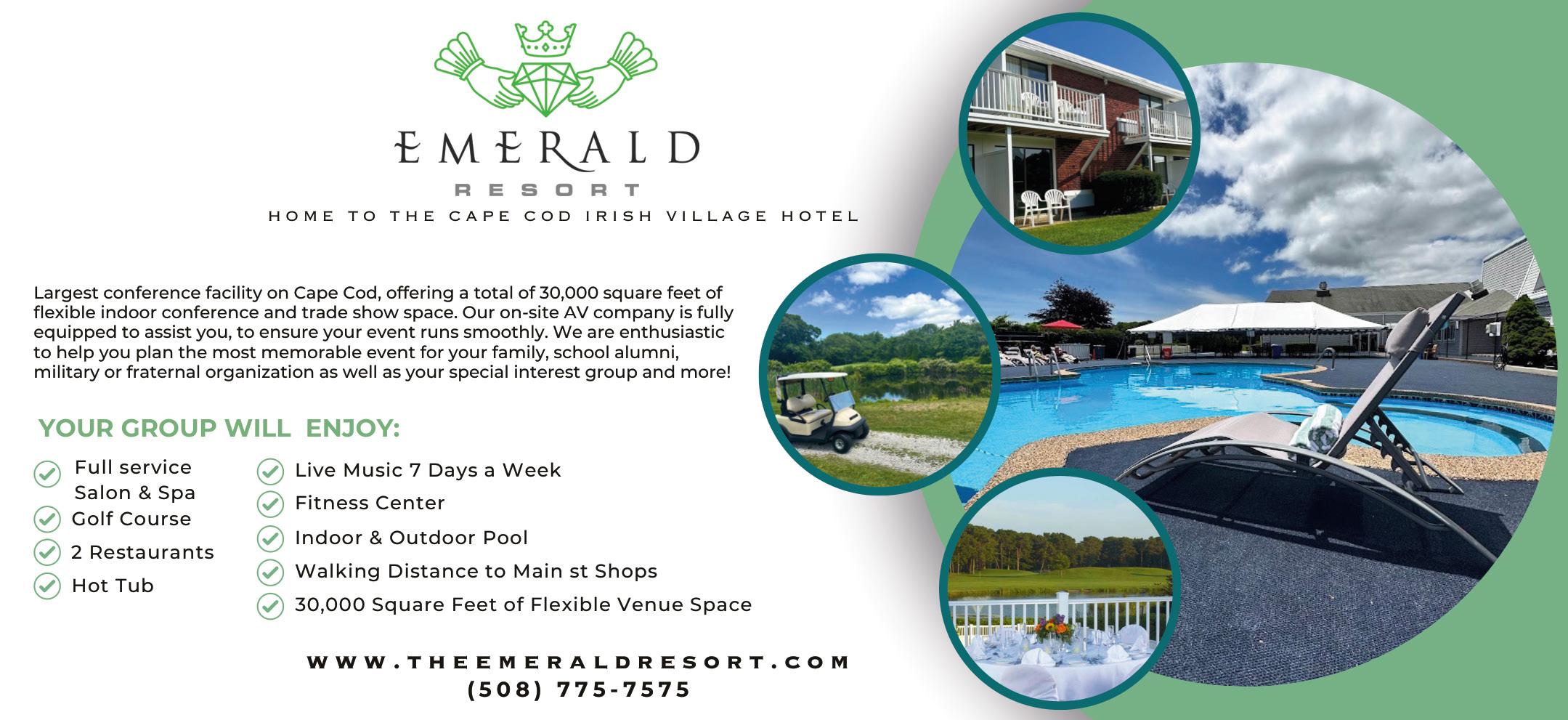 EMERALD
RESORT
HOME TO THE CAPE COD IRISH VILLAGE HOTEL

Largest conference facility on Cape Cod, offering a total of 30,000 square feet of flexible indoor conference and trade show space. Our on-site AV company is fully equipped to assist you, to ensure your event runs smoothly. We are enthusiastic to help you plan the most memorable event for your family, school alumni, military or fraternal organization as well as your special interest group and more!

YOUR GROUP WILL ENJOY:

Full service Salon & Spa
Golf Course
2 Restaurants
Hot Tub

Live Music 7 Days a Week
Fitness Center
Indoor & Outdoor Pool
Walking Distance to Main st Shops
30,000 Square Feet of Flexible Venue Space

WWW.THEEMERALDRESORT.COM
(508) 775-7575